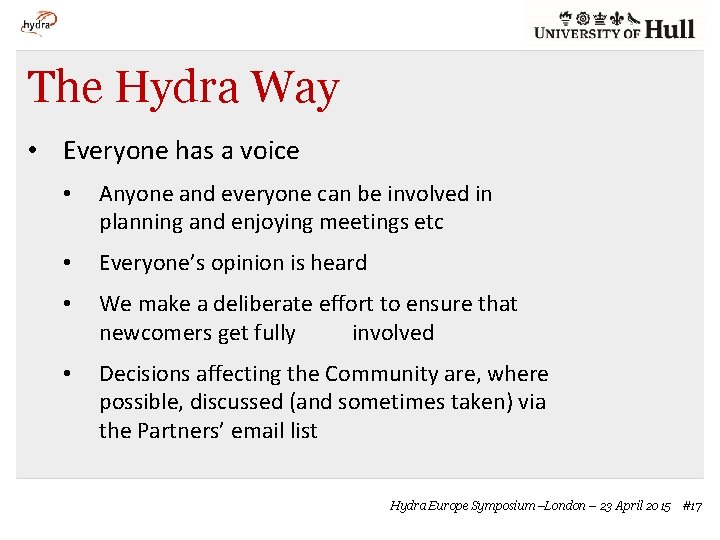 hydra

UNIVERSITY OF Hull

The Hydra Way

• Everyone has a voice

• Anyone and everyone can be involved in planning and enjoying meetings etc

• Everyone's opinion is heard

• We make a deliberate effort to ensure that newcomers get fully involved

• Decisions affecting the Community are, where possible, discussed (and sometimes taken) via the Partners' email list

Hydra Europe Symposium –London – 23 April 2015 #17